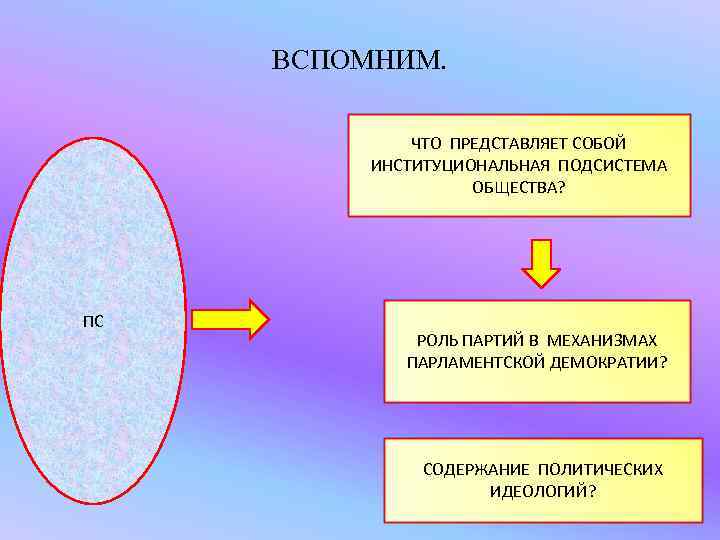 ВСПОМНИМ.

ПС

ЧТО ПРЕДСТАВЛЯЕТ СОБОЙ ИНСТИТУЦИОНАЛЬНАЯ ПОДСИСТЕМА ОБЩЕСТВА?

РОЛЬ ПАРТИЙ В МЕХАНИЗМАХ ПАРЛАМЕНТСКОЙ ДЕМОКРАТИИ?

СОДЕРЖАНИЕ ПОЛИТИЧЕСКИХ ИДЕОЛОГИЙ?